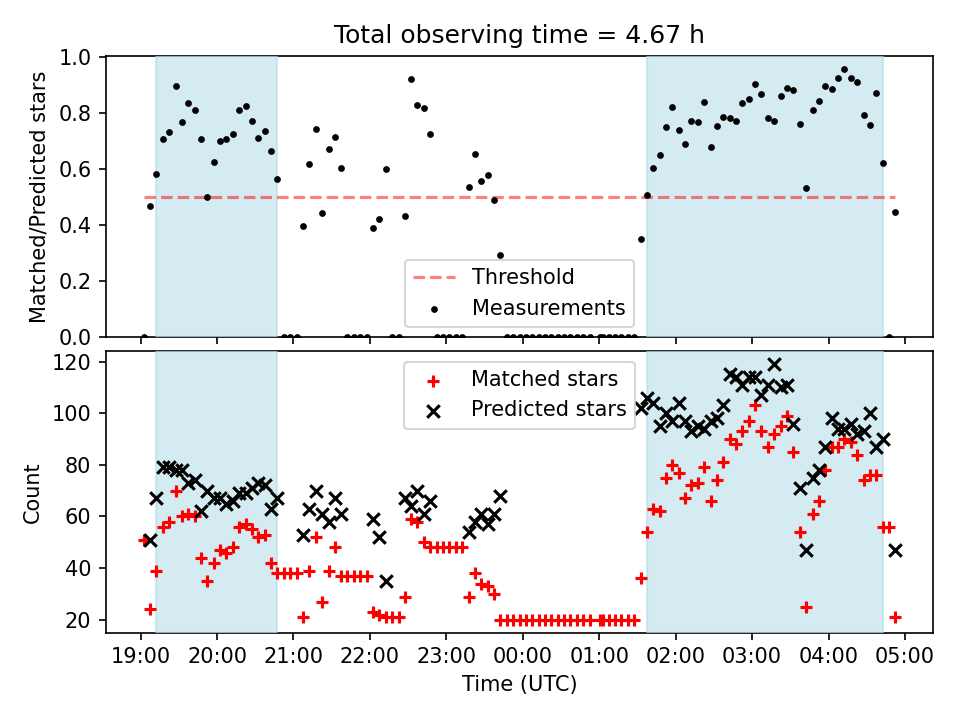 Total observing time = 4.67 h

Matched/Predicted stars

1.0
0.8
0.6
0.4
0.2
0.0

Threshold
Measurements

Count

120
100
80
60
40
20

Matched stars
Predicted stars

19:00 20:00 21:00 22:00 23:00 00:00 01:00 02:00 03:00 04:00 05:00

Time (UTC)